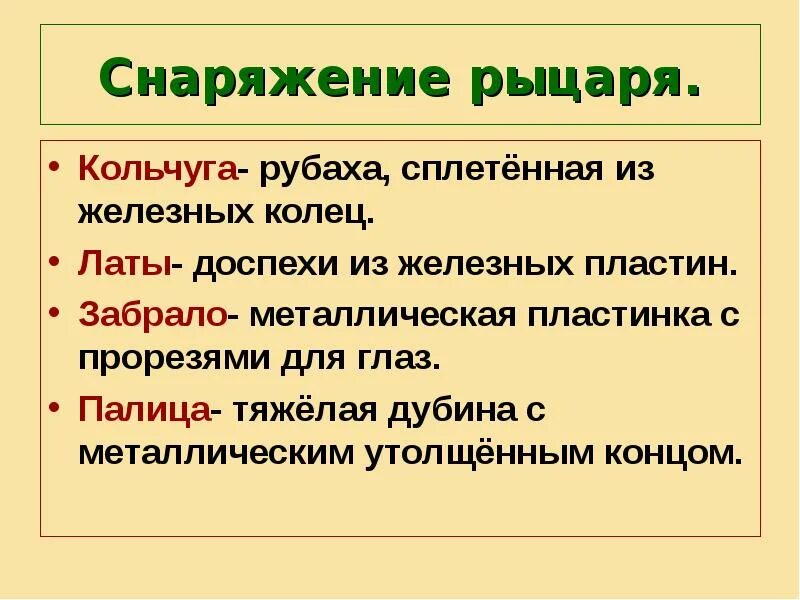 Снаряжение рыцаря.

• Кольчуга- рубаха, сплетённая из железных колец.
• Латы- доспехи из железных пластин.
• Забрало- металлическая пластинка с прорезями для глаз.
• Палица- тяжёлая дубина с металлическим утолщённым концом.